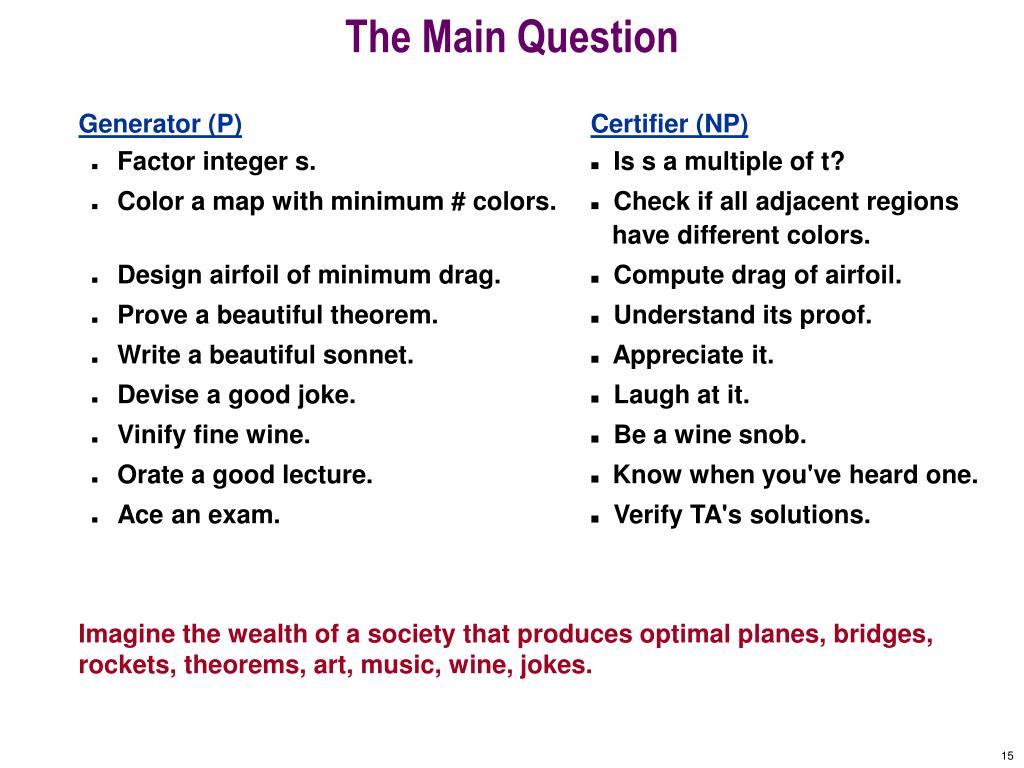 The Main Question

Generator (P)
- Factor integer s.
- Color a map with minimum # colors.
- Design airfoil of minimum drag.
- Prove a beautiful theorem.
- Write a beautiful sonnet.
- Devise a good joke.
- Vinify fine wine.
- Orate a good lecture.
- Ace an exam.

Certifier (NP)
- Is s a multiple of t?
- Check if all adjacent regions have different colors.
- Compute drag of airfoil.
- Understand its proof.
- Appreciate it.
- Laugh at it.
- Be a wine snob.
- Know when you've heard one.
- Verify TA's solutions.

Imagine the wealth of a society that produces optimal planes, bridges, rockets, theorems, art, music, wine, jokes.

15